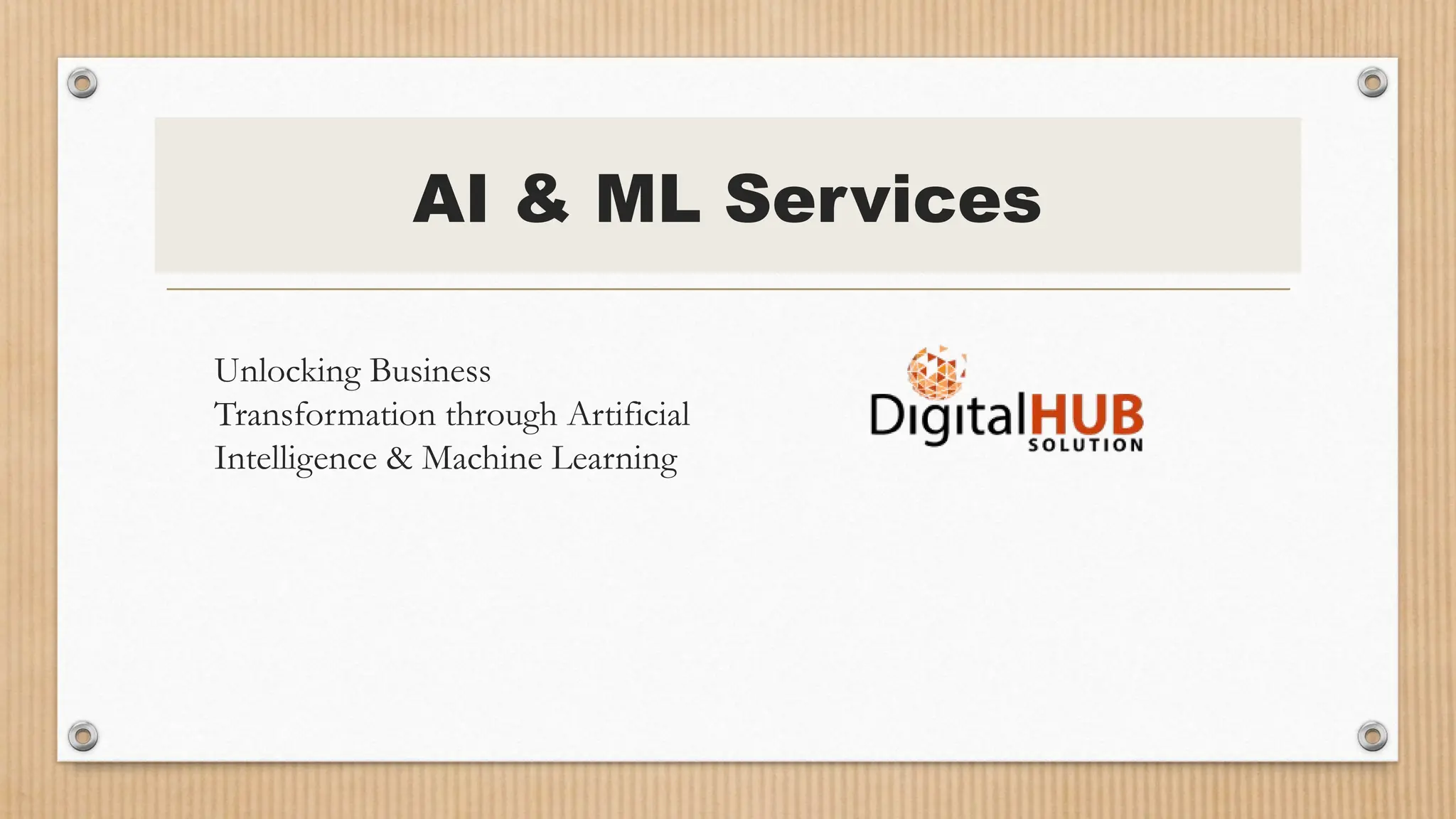 AI & ML Services

Unlocking Business Transformation through Artificial Intelligence & Machine Learning

DigitalHUB
SOLUTION